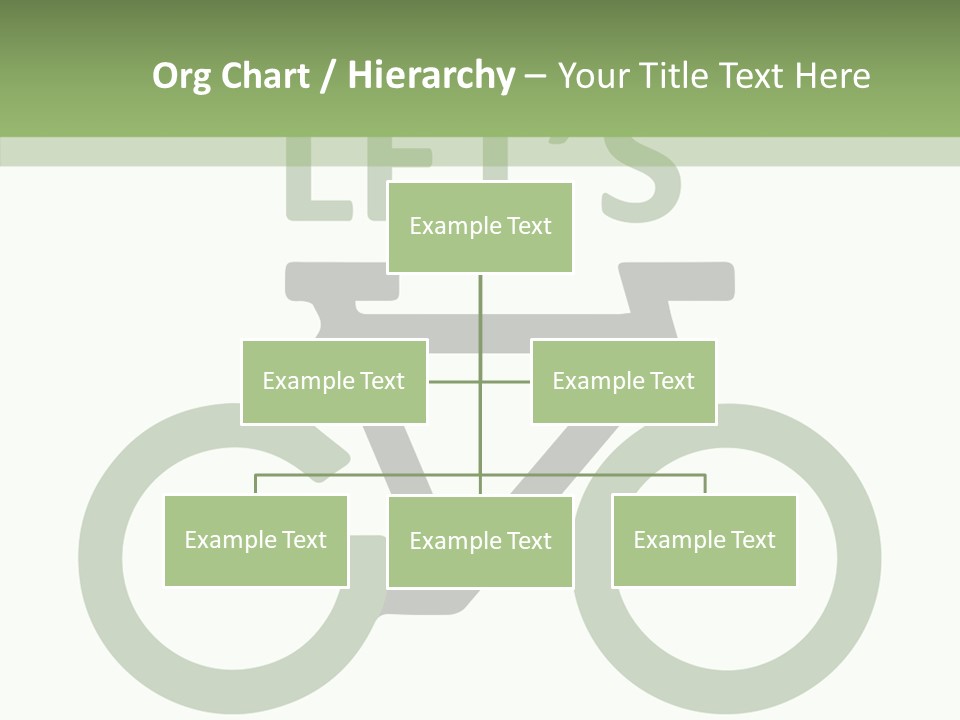 Org Chart / Hierarchy – Your Title Text Here

LET'S

Example Text

Example Text

Example Text

Example Text

Example Text

Example Text